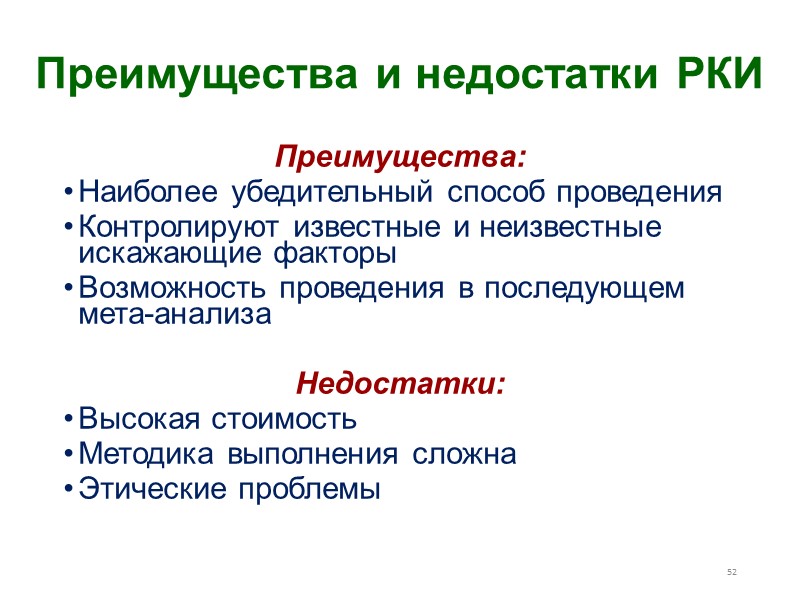 Преимущества и недостатки РКИ

Преимущества:

• Наиболее убедительный способ проведения
• Контролируют известные и неизвестные искажающие факторы
• Возможность проведения в последующем мета-анализа

Недостатки:

• Высокая стоимость
• Методика выполнения сложна
• Этические проблемы

52